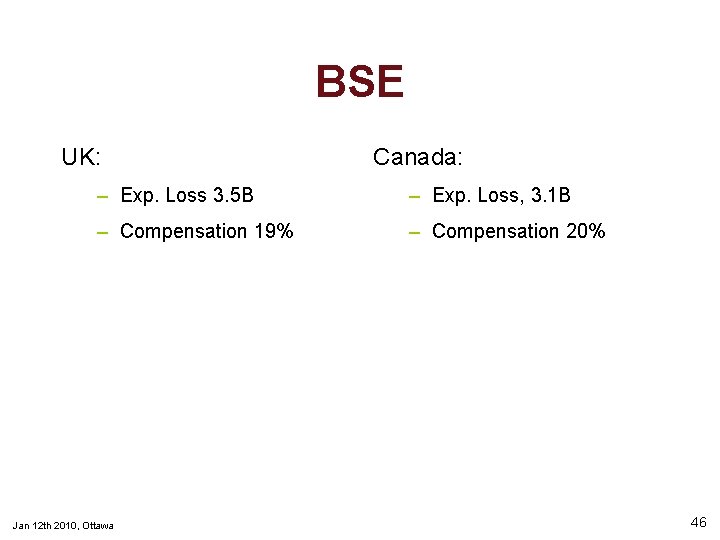 BSE

UK:

– Exp. Loss 3.5B

– Compensation 19%

Canada:

– Exp. Loss, 3.1B

– Compensation 20%

Jan 12th 2010, Ottawa

46